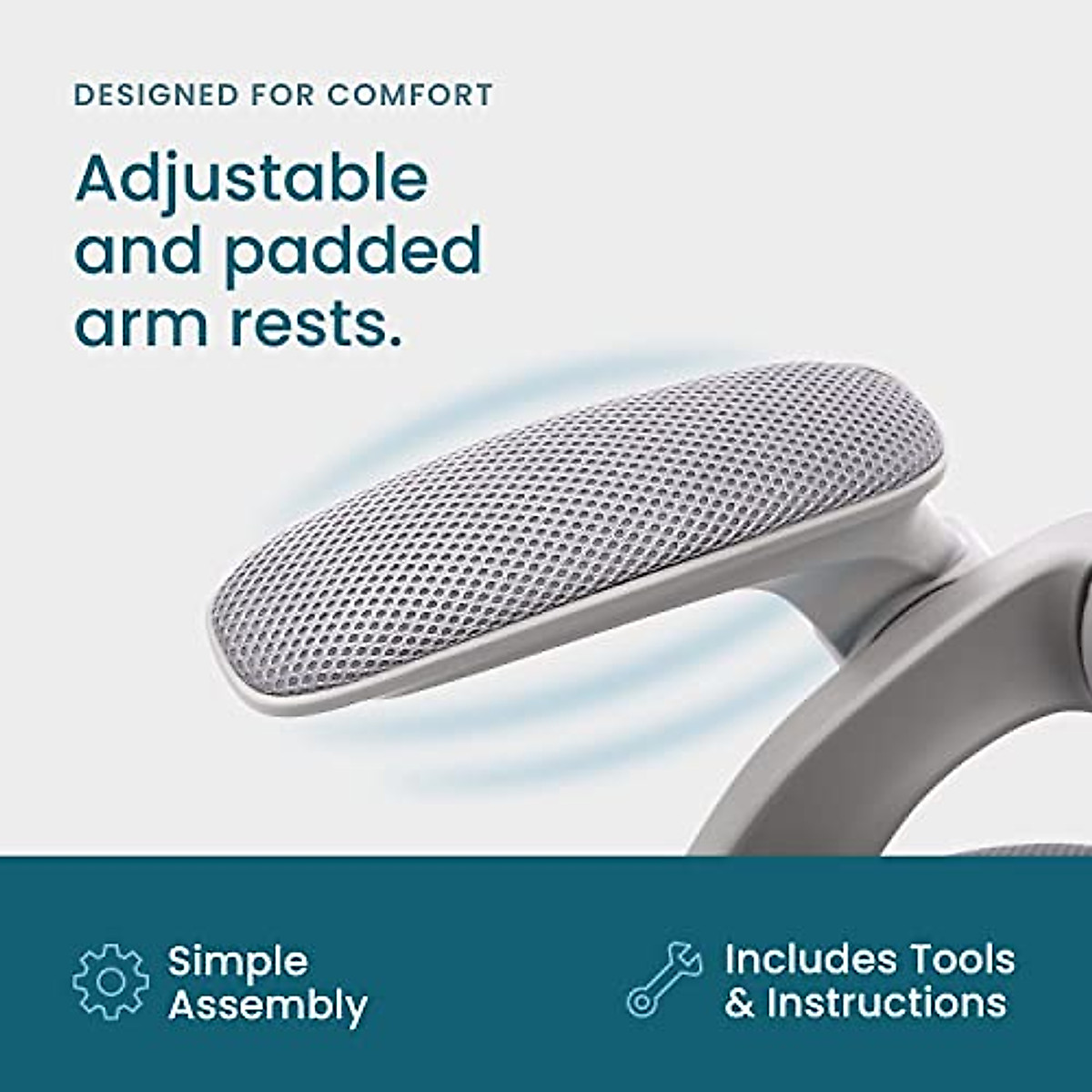 DESIGNED FOR COMFORT

Adjustable and padded arm rests.

Simple Assembly

Includes Tools & Instructions